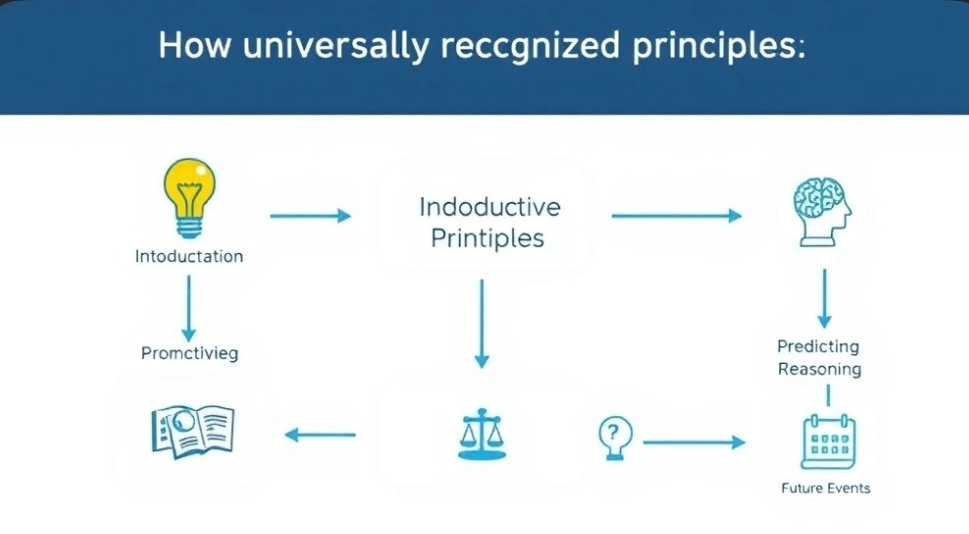 How universally reccgnized principles:

Intoductation

Indoductive Printiples

Promctivieg

Predicting Reasoning

?

Future Events